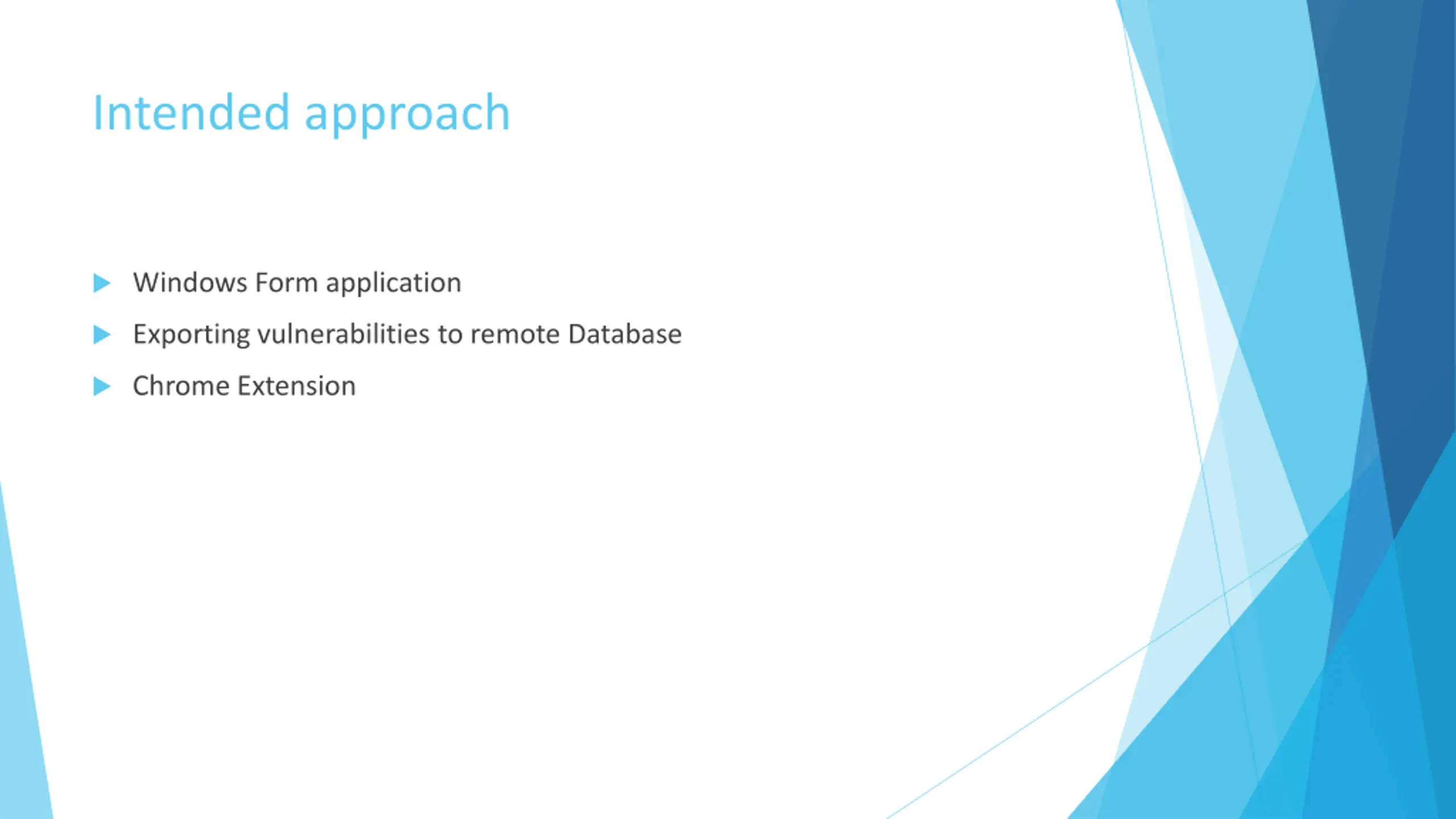 Intended approach

Windows Form application

Exporting vulnerabilities to remote Database

Chrome Extension